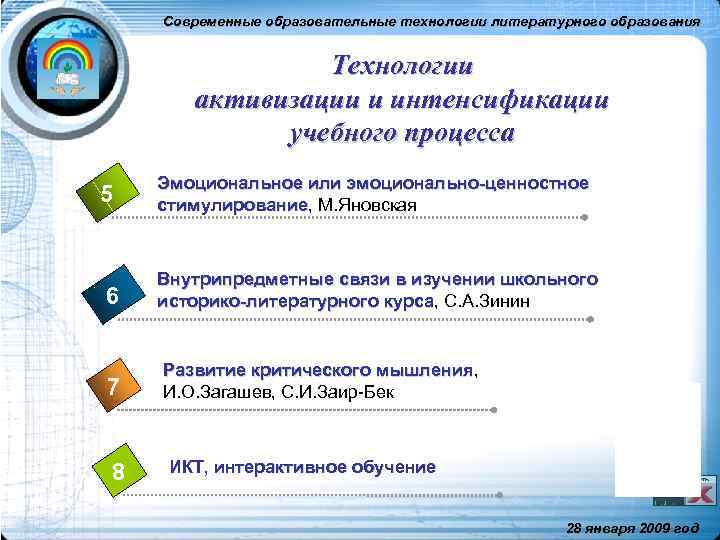 Современные образовательные технологии литературного образования

Технологии активизации и интенсификации учебного процесса

5

Эмоциональное или эмоционально-ценностное стимулирование, М.Яновская

6

Внутрипредметные связи в изучении школьного историко-литературного курса, С.А.Зинин

7

Развитие критического мышления, И.О.Загашев, С.И.Заир-Бек

8

ИКТ, интерактивное обучение

28 января 2009 год